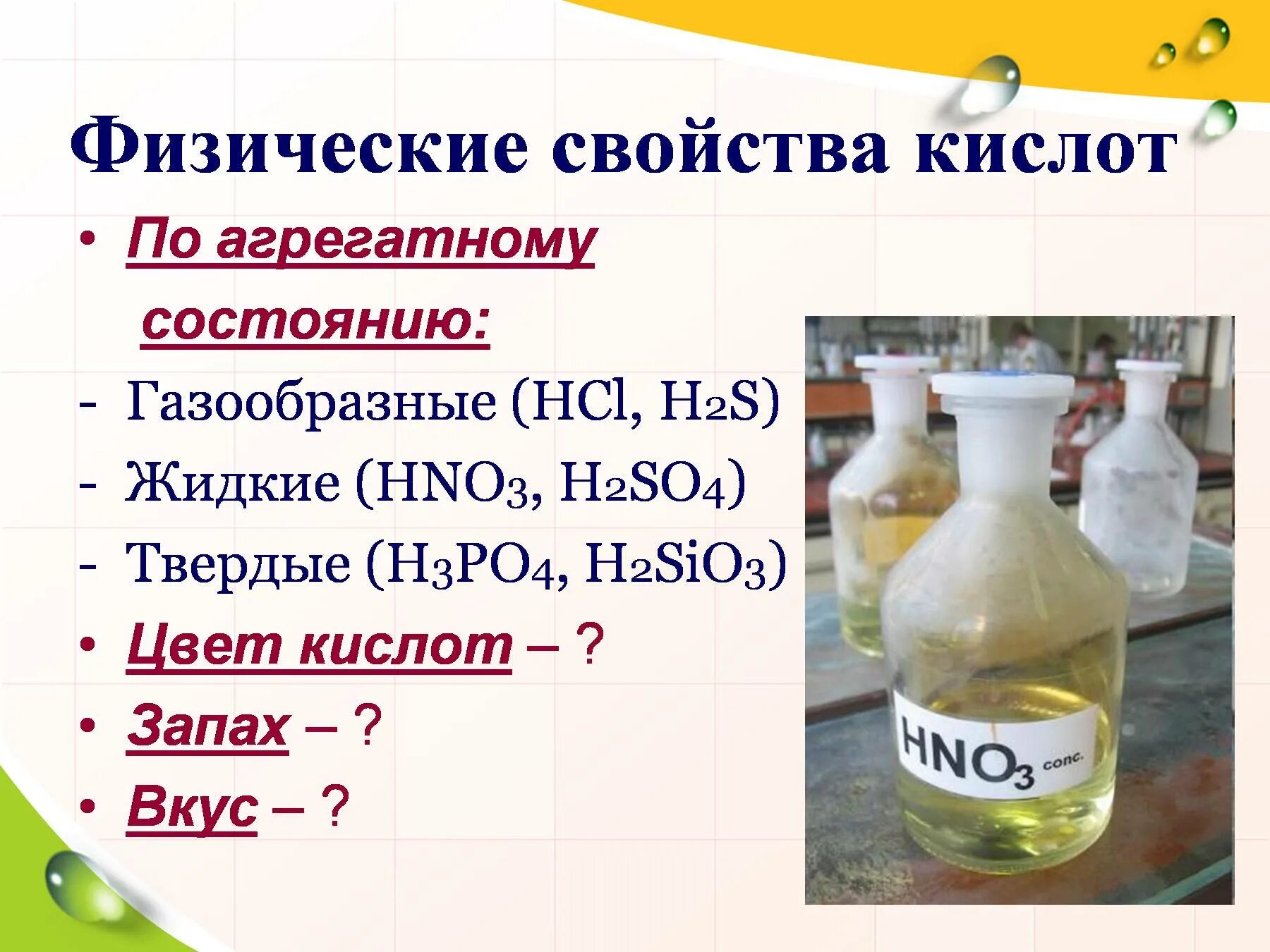 Физические свойства кислот

• По агрегатному состоянию:
- Газообразные ($HCl$, $H_2S$)
- Жидкие ($HNO_3$, $H_2SO_4$)
- Твердые ($H_3PO_4$, $H_2SiO_3$)
• Цвет кислот – ?
• Запах – ?
• Вкус – ?

$HNO_3$ conc.